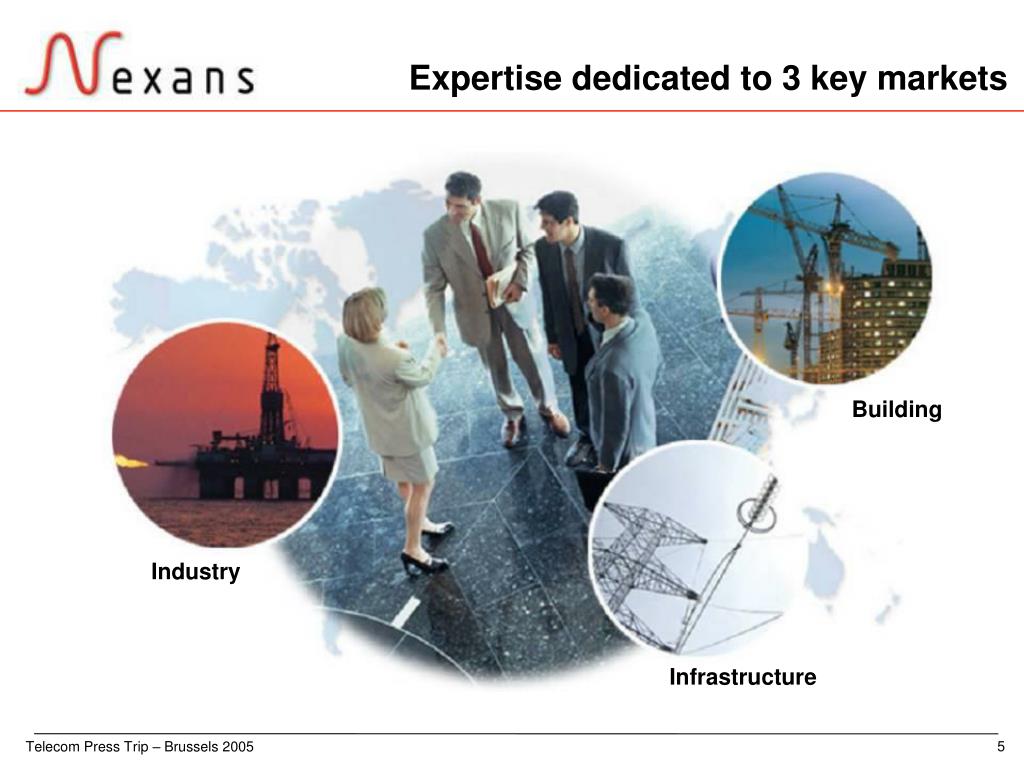 Nexans

Expertise dedicated to 3 key markets

Building

Industry

Infrastructure

Telecom Press Trip – Brussels 2005

5